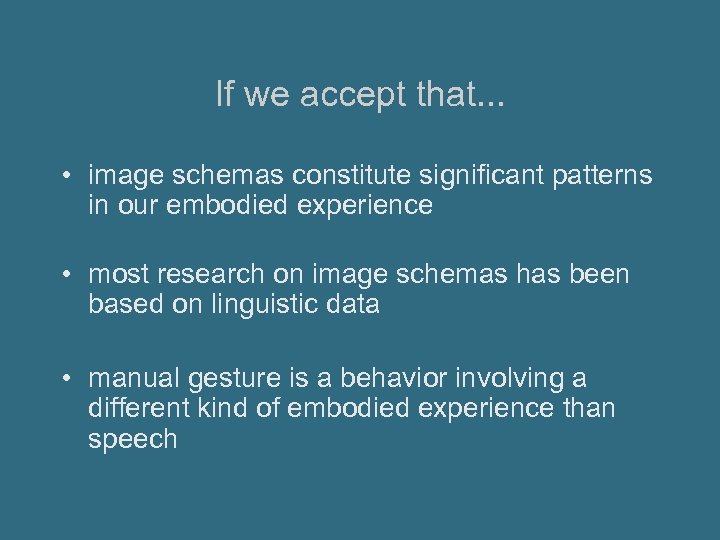 If we accept that...

• image schemas constitute significant patterns in our embodied experience

• most research on image schemas has been based on linguistic data

• manual gesture is a behavior involving a different kind of embodied experience than speech